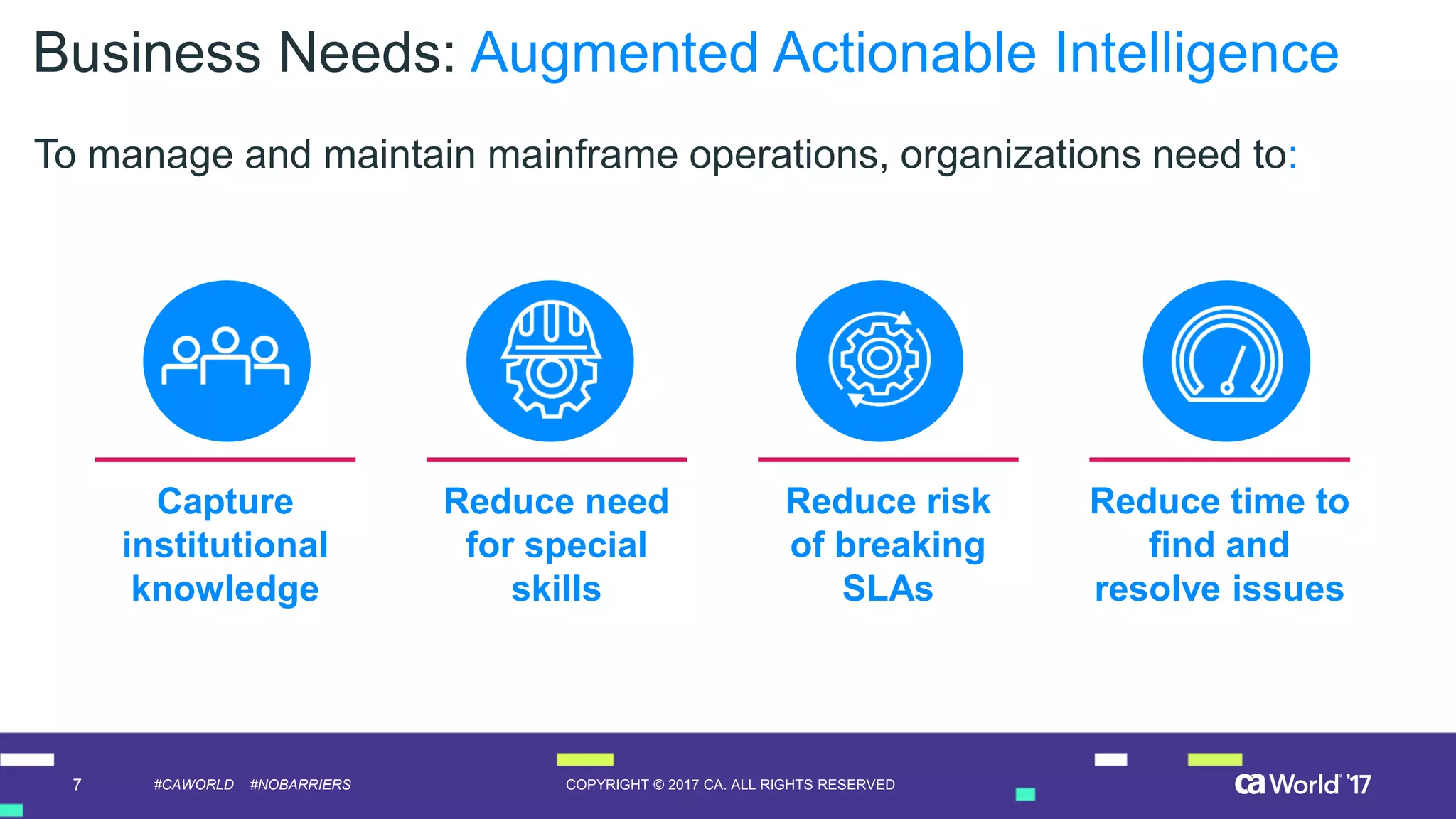 Business Needs: Augmented Actionable Intelligence

To manage and maintain mainframe operations, organizations need to:

Capture institutional knowledge

Reduce need for special skills

Reduce risk of breaking SLAs

Reduce time to find and resolve issues

7 #CAWORLD #NOBARRIERS COPYRIGHT © 2017 CA. ALL RIGHTS RESERVED ca World '17